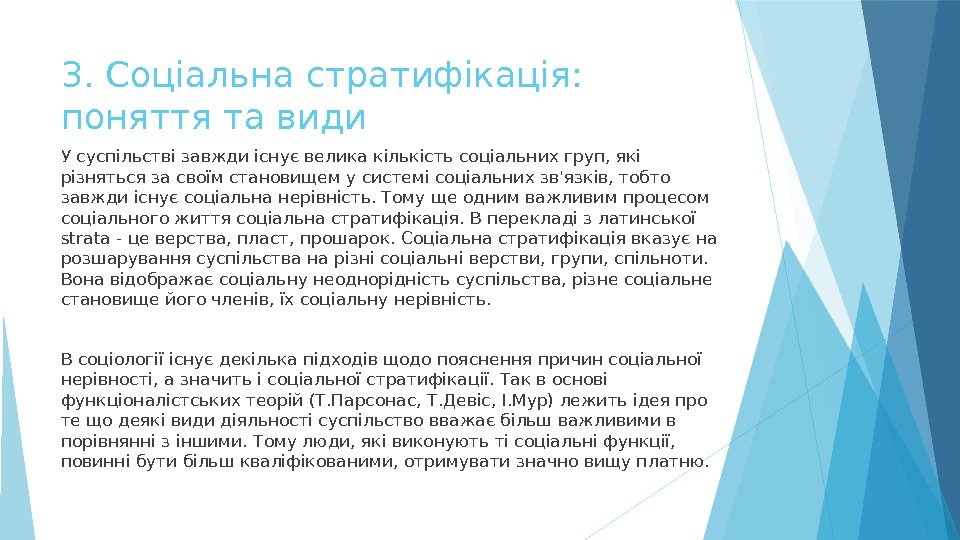 3. Соціальна стратифікація: поняття та види

У суспільстві завжди існує велика кількість соціальних груп, які різняться за своїм становищем у системі соціальних зв'язків, тобто завжди існує соціальна нерівність. Тому ще одним важливим процесом соціального життя соціальна стратифікація. В перекладі з латинської strata - це верства, пласт, прошарок. Соціальна стратифікація вказує на розшарування суспільства на різні соціальні верстви, групи, спільноти. Вона відображає соціальну неоднорідність суспільства, різне соціальне становище його членів, їх соціальну нерівність.

В соціології існує декілька підходів щодо пояснення причин соціальної нерівності, а значить і соціальної стратифікації. Так в основі функціоналістських теорій (Т.Парсонас, Т.Девіс, І.Мур) лежить ідея про те що деякі види діяльності суспільство вважає більш важливими в порівнянні з іншими. Тому люди, які виконують ті соціальні функції, повинні бути більш кваліфікованими, отримувати значно вищу платню.